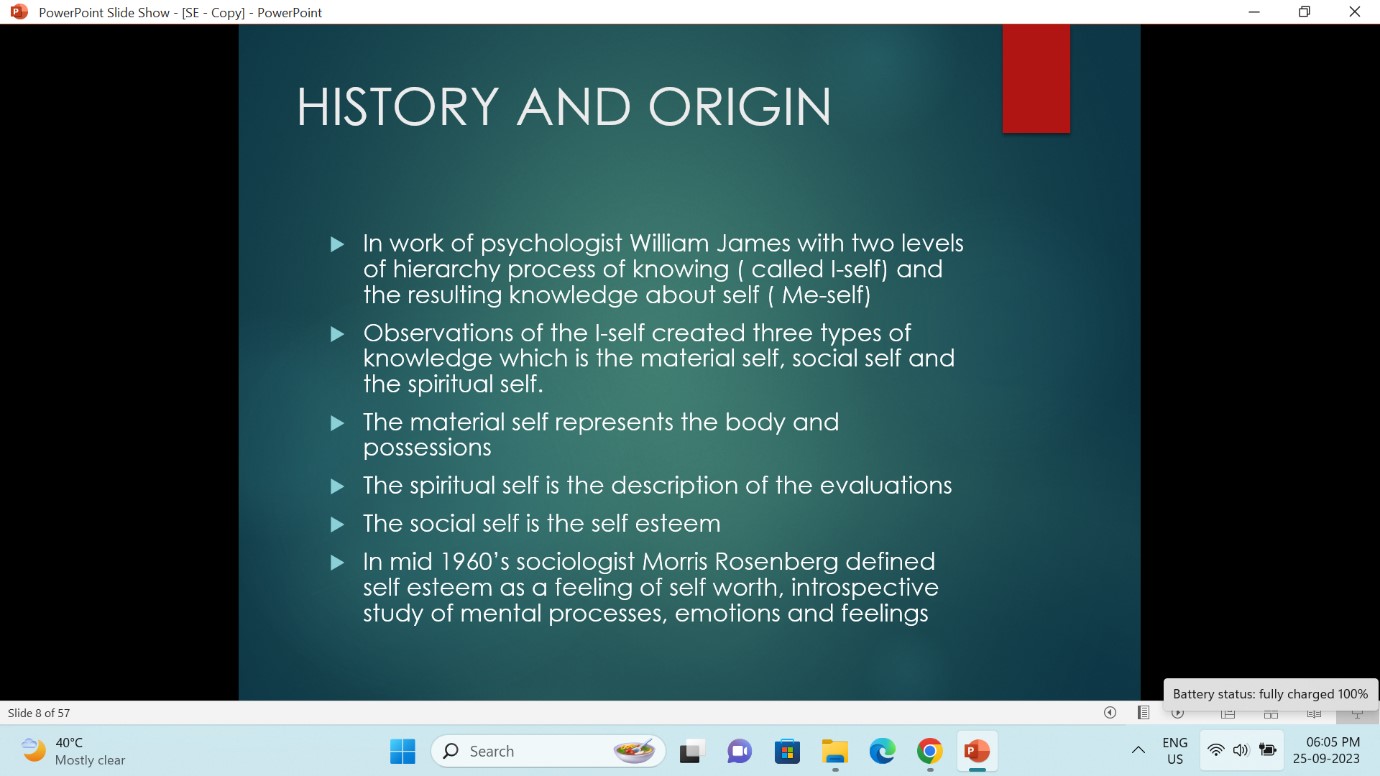 PowerPoint Slide Show - [SE - Copy] - PowerPoint

HISTORY AND ORIGIN

In work of psychologist William James with two levels of hierarchy process of knowing ( called I-self) and the resulting knowledge about self ( Me-self)

Observations of the I-self created three types of knowledge which is the material self, social self and the spiritual self.

The material self represents the body and possessions

The spiritual self is the description of the evaluations

The social self is the self esteem

In mid 1960's sociologist Morris Rosenberg defined self esteem as a feeling of self worth, introspective study of mental processes, emotions and feelings

Slide 8 of 57

Battery status: fully charged 100%

40°C
Mostly clear

Search

ENG
US

06:05 PM
25-09-2023